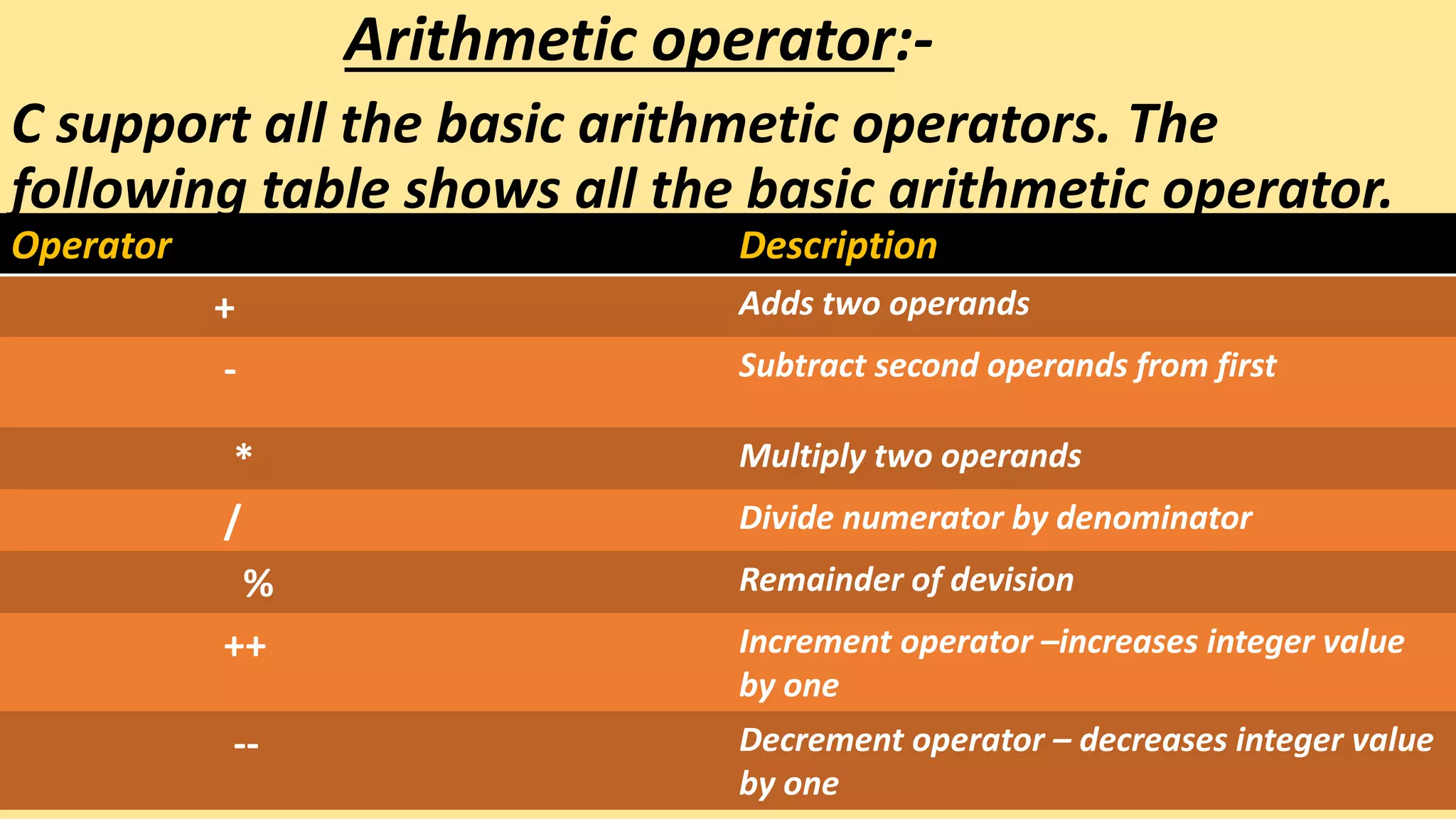 Arithmetic operator:-

C support all the basic arithmetic operators. The following table shows all the basic arithmetic operator.

| Operator | Description |
|---|---|
| + | Adds two operands |
| - | Subtract second operands from first |
| * | Multiply two operands |
| / | Divide numerator by denominator |
| % | Remainder of devision |
| ++ | Increment operator –increases integer value by one |
| -- | Decrement operator – decreases integer value by one |